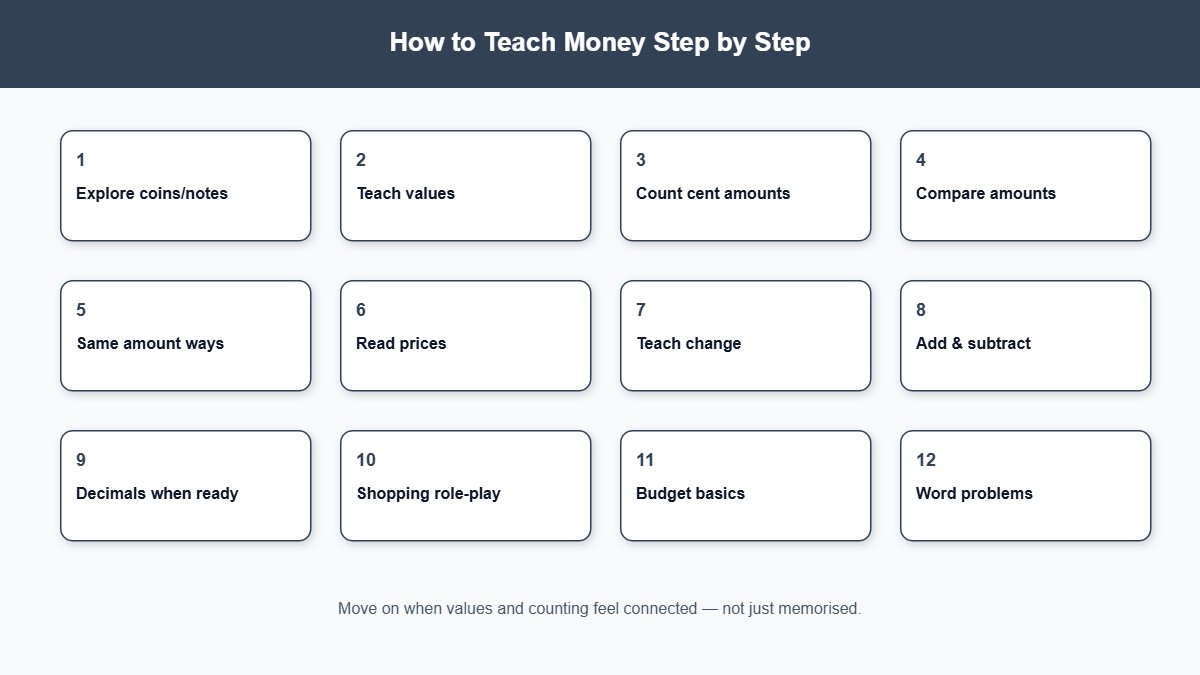 How to Teach Money Step by Step

1
Explore coins/notes

2
Teach values

3
Count cent amounts

4
Compare amounts

5
Same amount ways

6
Read prices

7
Teach change

8
Add & subtract

9
Decimals when ready

10
Shopping role-play

11
Budget basics

12
Word problems

Move on when values and counting feel connected — not just memorised.